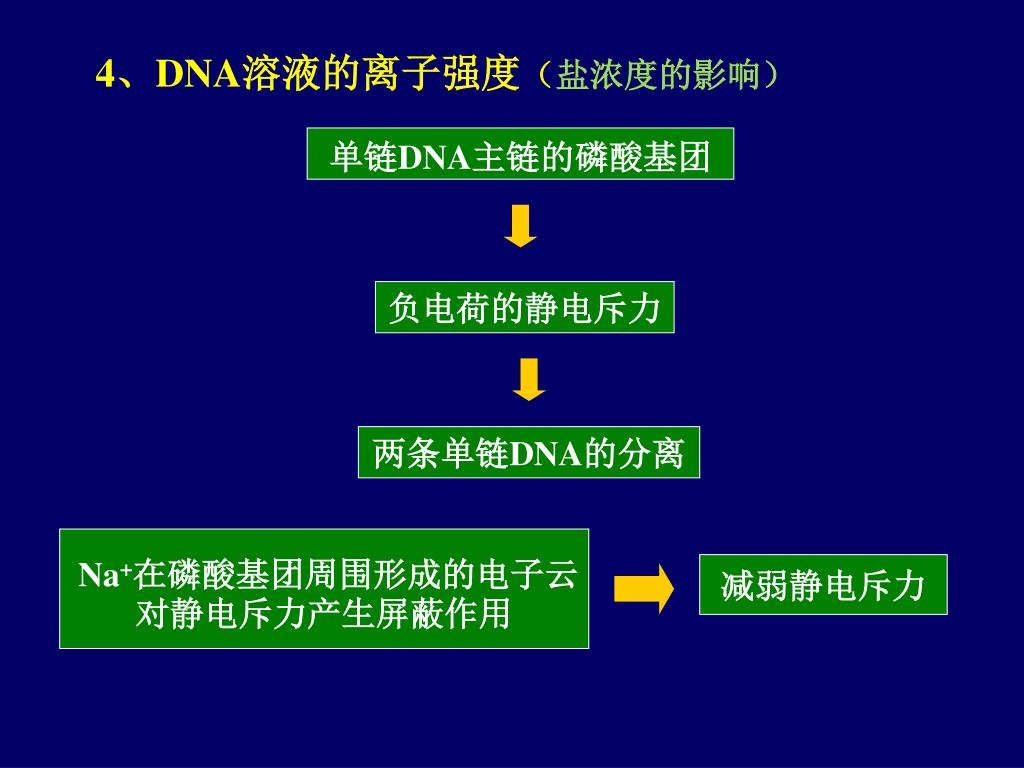 4、DNA溶液的离子强度（盐浓度的影响）

单链DNA主链的磷酸基团

负电荷的静电斥力

两条单链DNA的分离

$Na^+$在磷酸基团周围形成的电子云对静电斥力产生屏蔽作用

减弱静电斥力